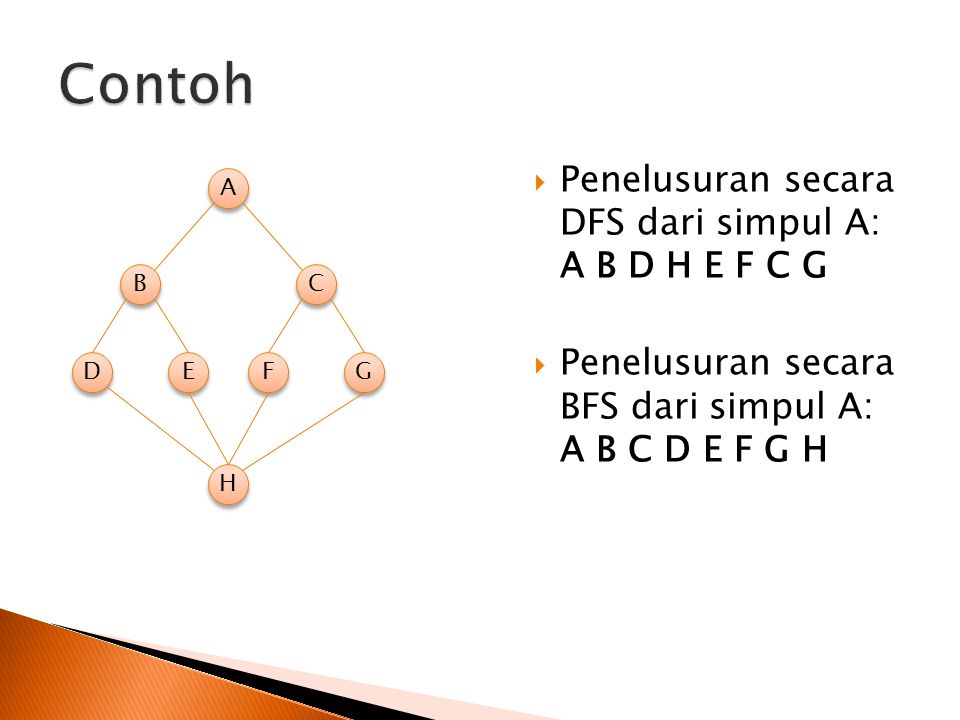 Contoh

A

B

C

D

E

F

G

H

Penelusuran secara DFS dari simpul A:
A B D H E F C G

Penelusuran secara BFS dari simpul A:
A B C D E F G H